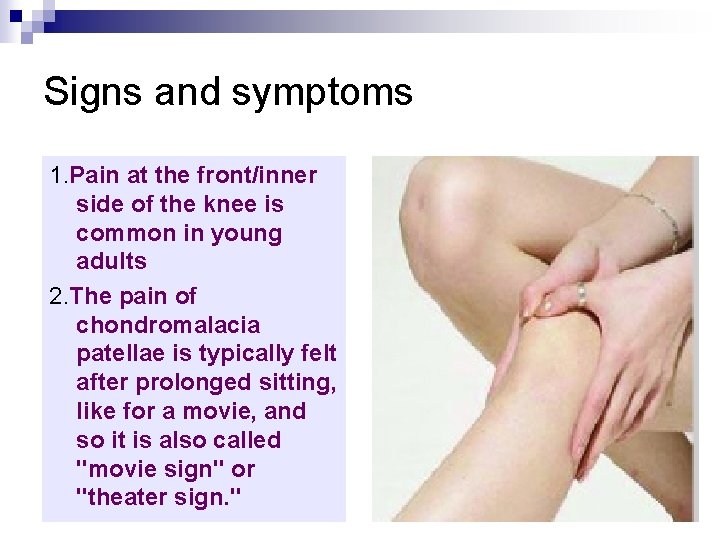 Signs and symptoms

1.Pain at the front/inner side of the knee is common in young adults

2.The pain of chondromalacia patellae is typically felt after prolonged sitting, like for a movie, and so it is also called "movie sign" or "theater sign."